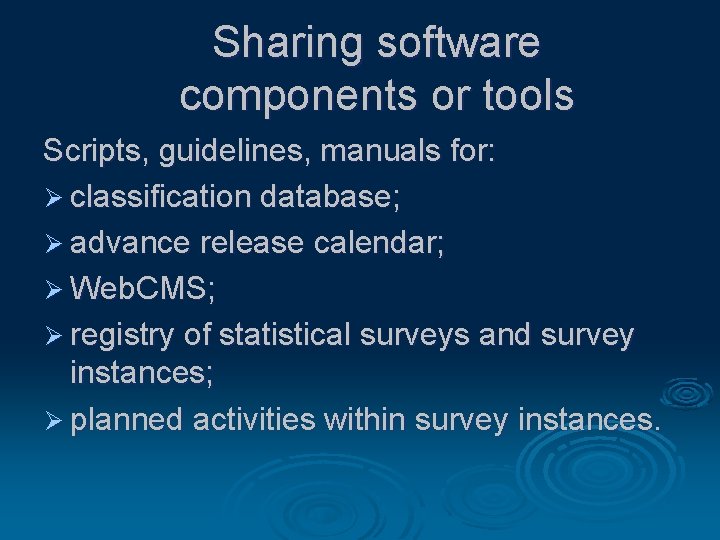 Sharing software components or tools

Scripts, guidelines, manuals for:

➢ classification database;

➢ advance release calendar;

➢ WebCMS;

➢ registry of statistical surveys and survey instances;

➢ planned activities within survey instances.